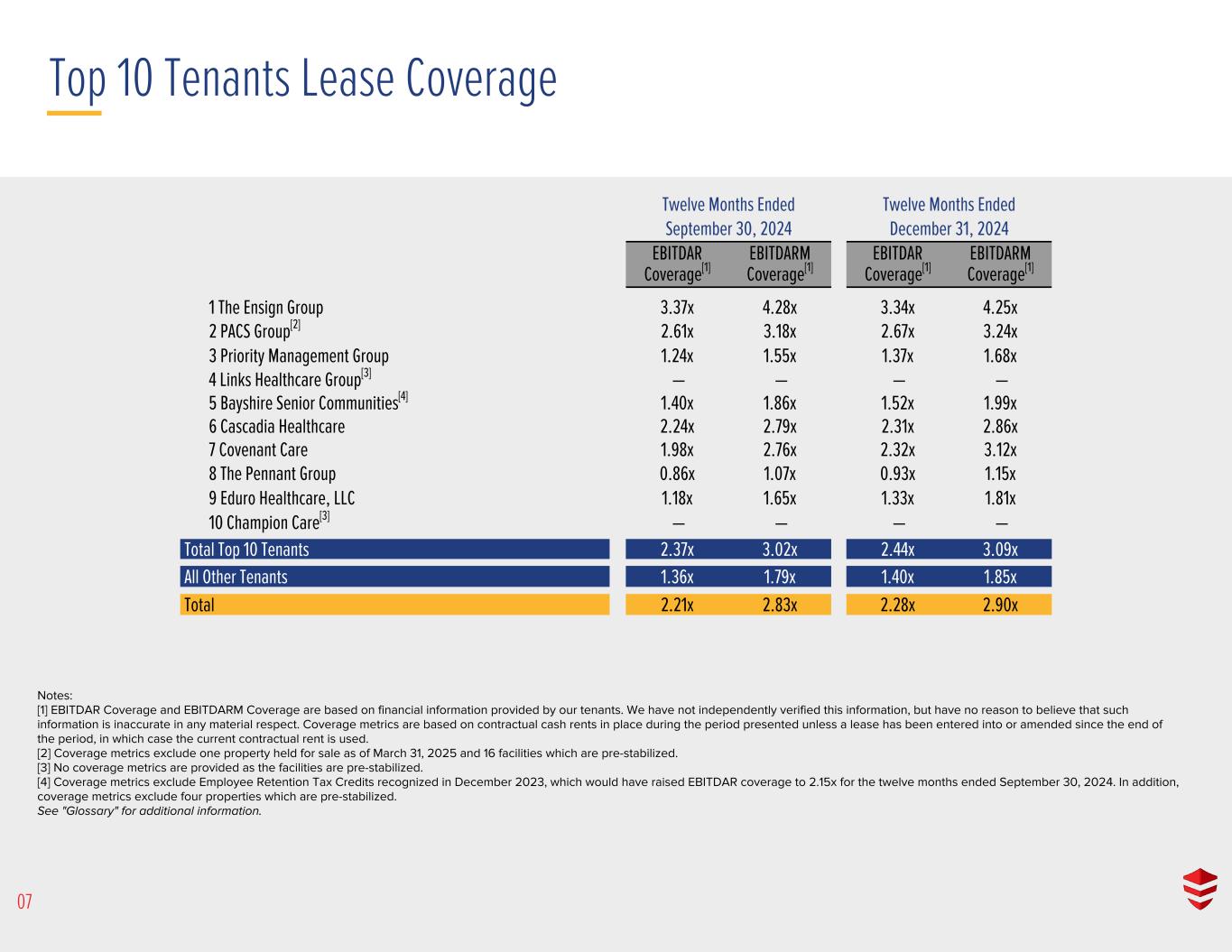 Top 10 Tenants Lease Coverage

| | Twelve Months Ended September 30, 2024 EBITDAR Coverage[1] | Twelve Months Ended September 30, 2024 EBITDARM Coverage[1] | Twelve Months Ended December 31, 2024 EBITDAR Coverage[1] | Twelve Months Ended December 31, 2024 EBITDARM Coverage[1] |
|---|---|---|---|---|
| 1 The Ensign Group | 3.37x | 4.28x | 3.34x | 4.25x |
| 2 PACS Group[2] | 2.61x | 3.18x | 2.67x | 3.24x |
| 3 Priority Management Group | 1.24x | 1.55x | 1.37x | 1.68x |
| 4 Links Healthcare Group[3] | — | — | — | — |
| 5 Bayshire Senior Communities[4] | 1.40x | 1.86x | 1.52x | 1.99x |
| 6 Cascadia Healthcare | 2.24x | 2.79x | 2.31x | 2.86x |
| 7 Covenant Care | 1.98x | 2.76x | 2.32x | 3.12x |
| 8 The Pennant Group | 0.86x | 1.07x | 0.93x | 1.15x |
| 9 Eduro Healthcare, LLC | 1.18x | 1.65x | 1.33x | 1.81x |
| 10 Champion Care[3] | — | — | — | — |
| Total Top 10 Tenants | 2.37x | 3.02x | 2.44x | 3.09x |
| All Other Tenants | 1.36x | 1.79x | 1.40x | 1.85x |
| Total | 2.21x | 2.83x | 2.28x | 2.90x |

Notes:
[1] EBITDAR Coverage and EBITDARM Coverage are based on financial information provided by our tenants. We have not independently verified this information, but have no reason to believe that such information is inaccurate in any material respect. Coverage metrics are based on contractual cash rents in place during the period presented unless a lease has been entered into or amended since the end of the period, in which case the current contractual rent is used.
[2] Coverage metrics exclude one property held for sale as of March 31, 2025 and 16 facilities which are pre-stabilized.
[3] No coverage metrics are provided as the facilities are pre-stabilized.
[4] Coverage metrics exclude Employee Retention Tax Credits recognized in December 2023, which would have raised EBITDAR coverage to 2.15x for the twelve months ended September 30, 2024. In addition, coverage metrics exclude four properties which are pre-stabilized.
See "Glossary" for additional information.

07